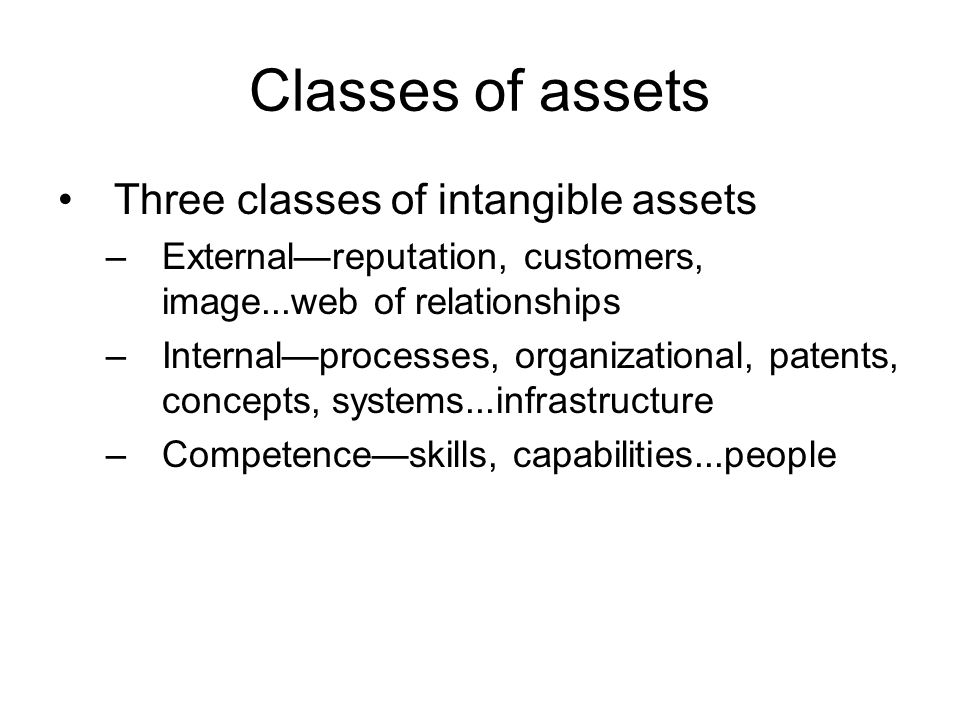 Classes of assets

• Three classes of intangible assets
– External—reputation, customers, image...web of relationships
– Internal—processes, organizational, patents, concepts, systems...infrastructure
– Competence—skills, capabilities...people